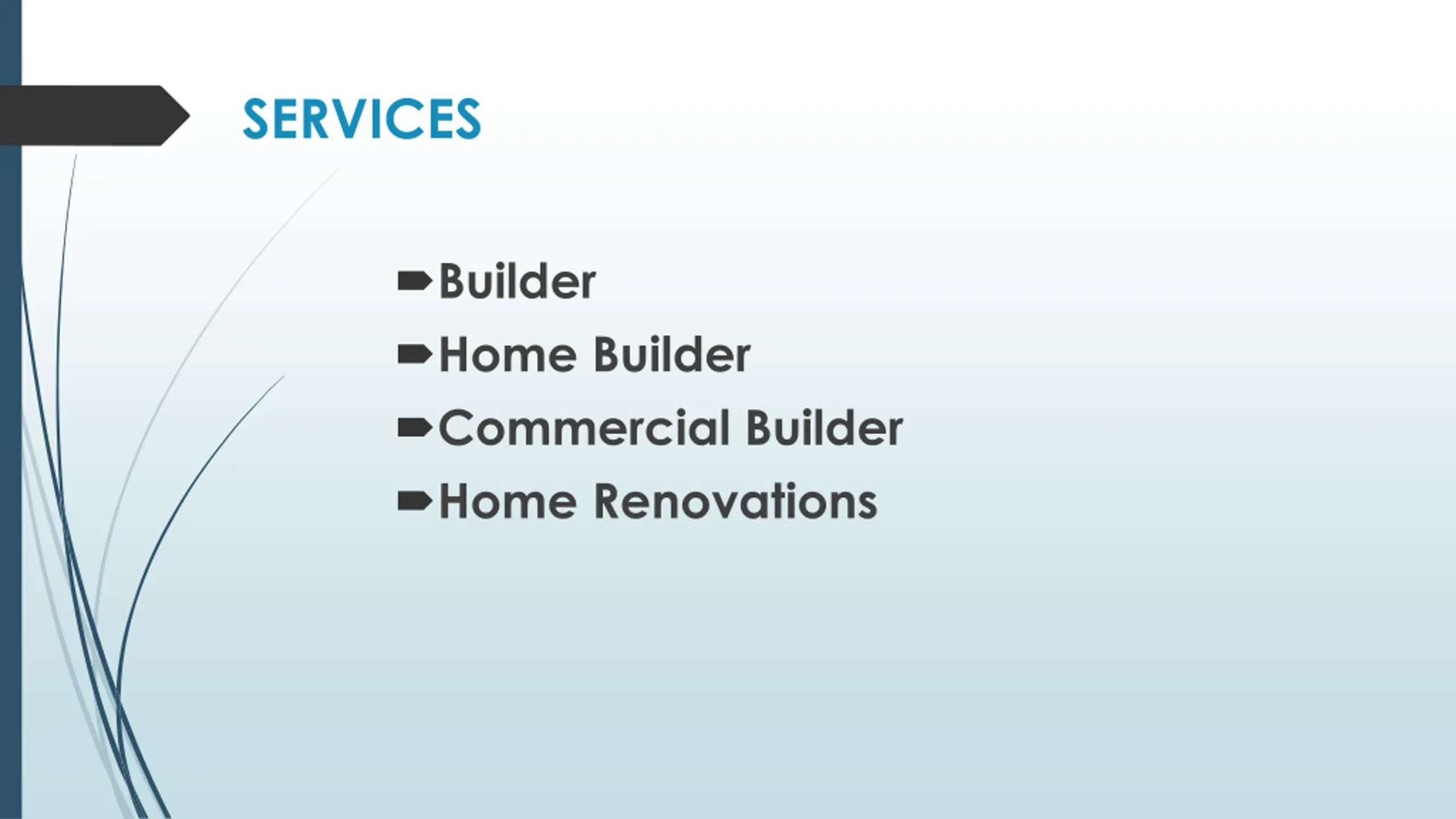 SERVICES

Builder
Home Builder
Commercial Builder
Home Renovations